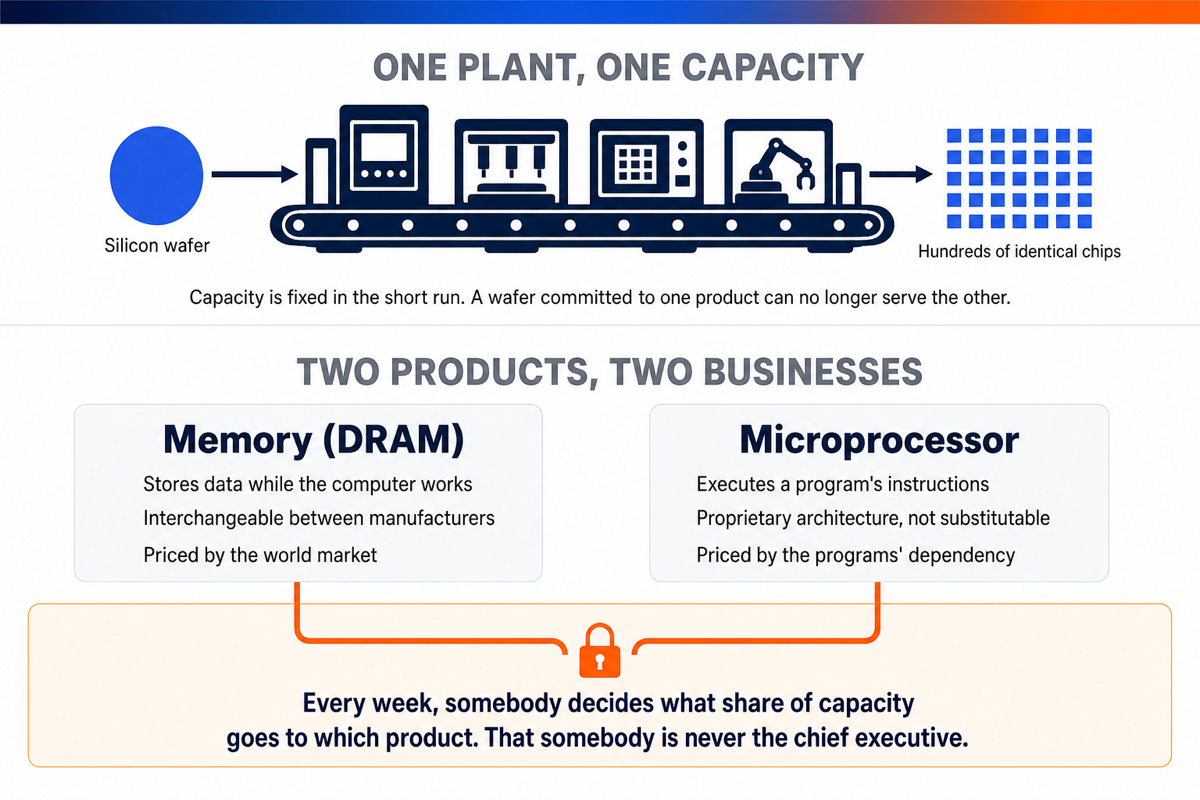 ONE PLANT, ONE CAPACITY

Silicon wafer

Hundreds of identical chips

Capacity is fixed in the short run. A wafer committed to one product can no longer serve the other.

TWO PRODUCTS, TWO BUSINESSES

Memory (DRAM)

Stores data while the computer works

Interchangeable between manufacturers

Priced by the world market

Microprocessor

Executes a program's instructions

Proprietary architecture, not substitutable

Priced by the programs' dependency

Every week, somebody decides what share of capacity goes to which product. That somebody is never the chief executive.